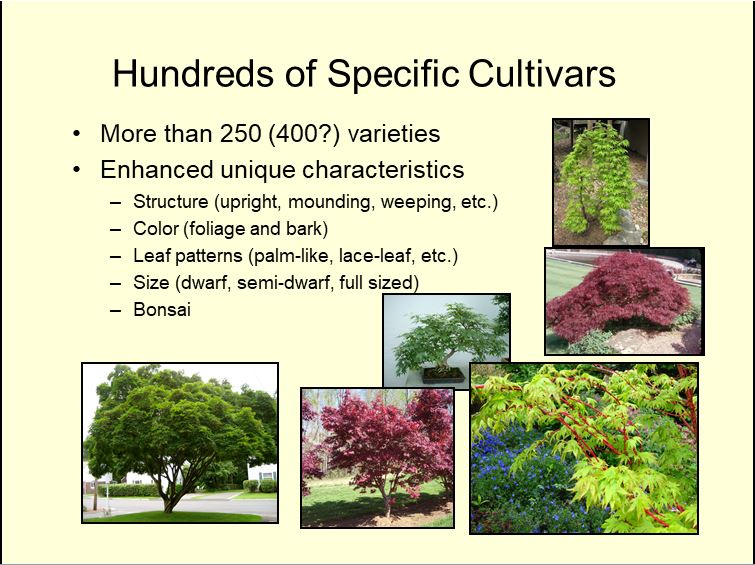 Hundreds of Specific Cultivars

• More than 250 (400?) varieties
• Enhanced unique characteristics
– Structure (upright, mounding, weeping, etc.)
– Color (foliage and bark)
– Leaf patterns (palm-like, lace-leaf, etc.)
– Size (dwarf, semi-dwarf, full sized)
– Bonsai